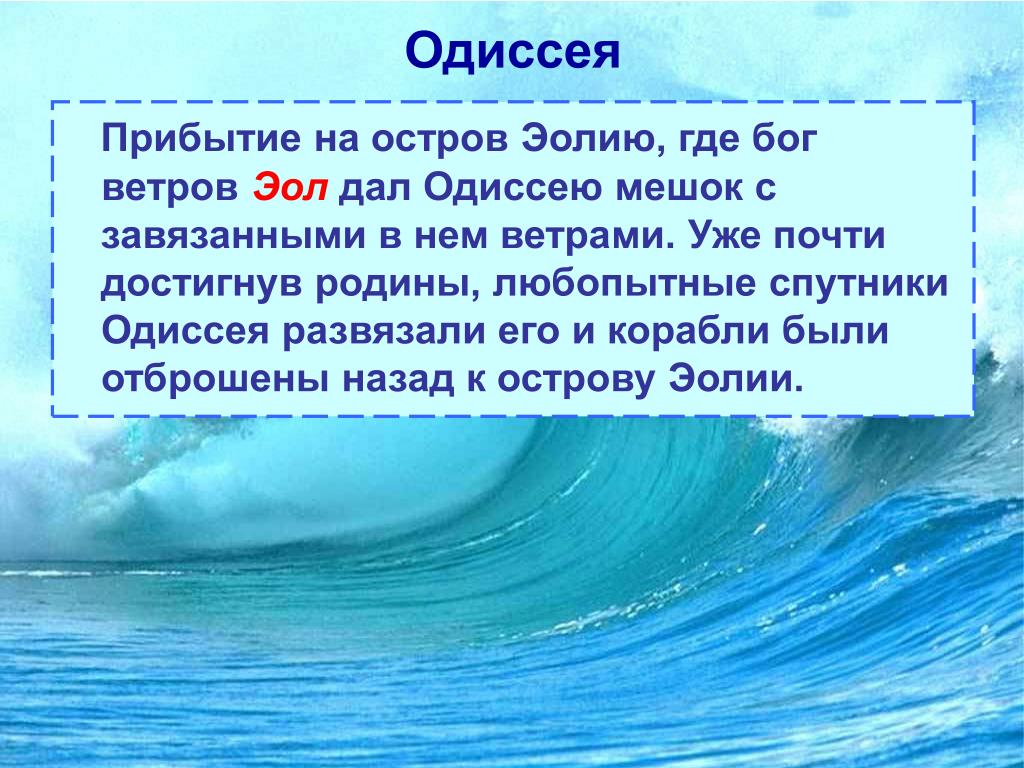 Одиссея

Прибытие на остров Эолию, где бог ветров Эол дал Одиссею мешок с завязанными в нем ветрами. Уже почти достигнув родины, любопытные спутники Одиссея развязали его и корабли были отброшены назад к острову Эолии.